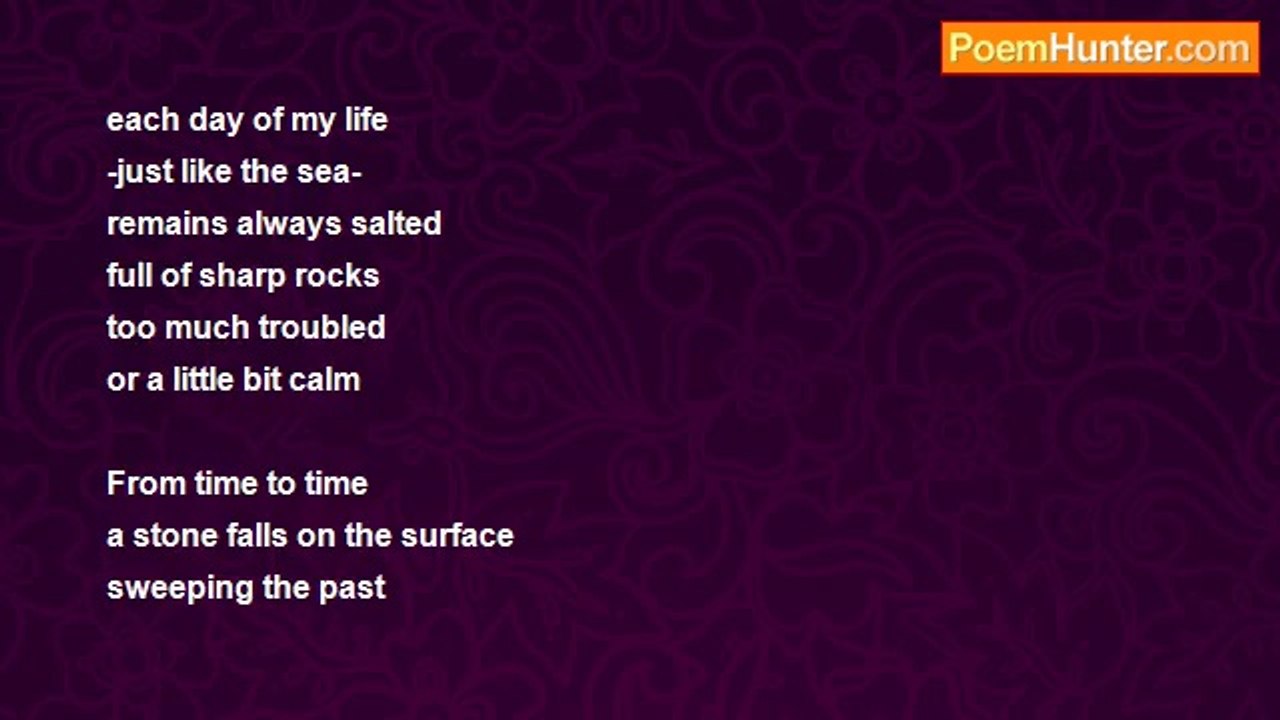 PoemHunter.com

each day of my life
-just like the sea-
remains always salted
full of sharp rocks
too much troubled
or a little bit calm

From time to time
a stone falls on the surface
sweeping the past